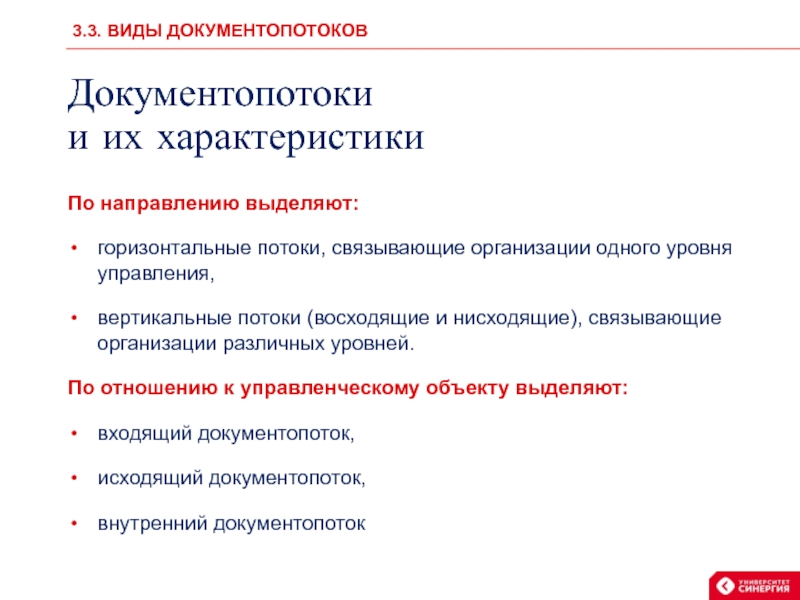 3.3. ВИДЫ ДОКУМЕНТОПОТОКОВ

Документопотоки
и их характеристики

По направлению выделяют:

• горизонтальные потоки, связывающие организации одного уровня управления,

• вертикальные потоки (восходящие и нисходящие), связывающие организации различных уровней.

По отношению к управленческому объекту выделяют:

• входящий документопоток,

• исходящий документопоток,

• внутренний документопоток

УНИВЕРСИТЕТ СИНЕРГИЯ